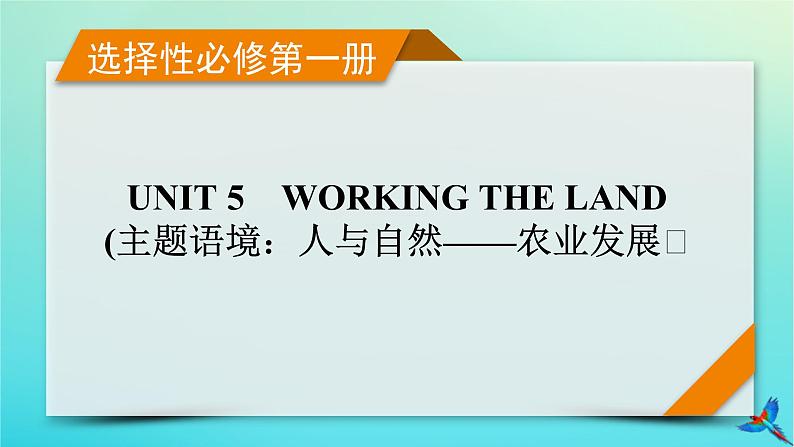 选择性必修第一册

UNIT 5　WORKING THE LAND
(主题语境：人与自然——农业发展□